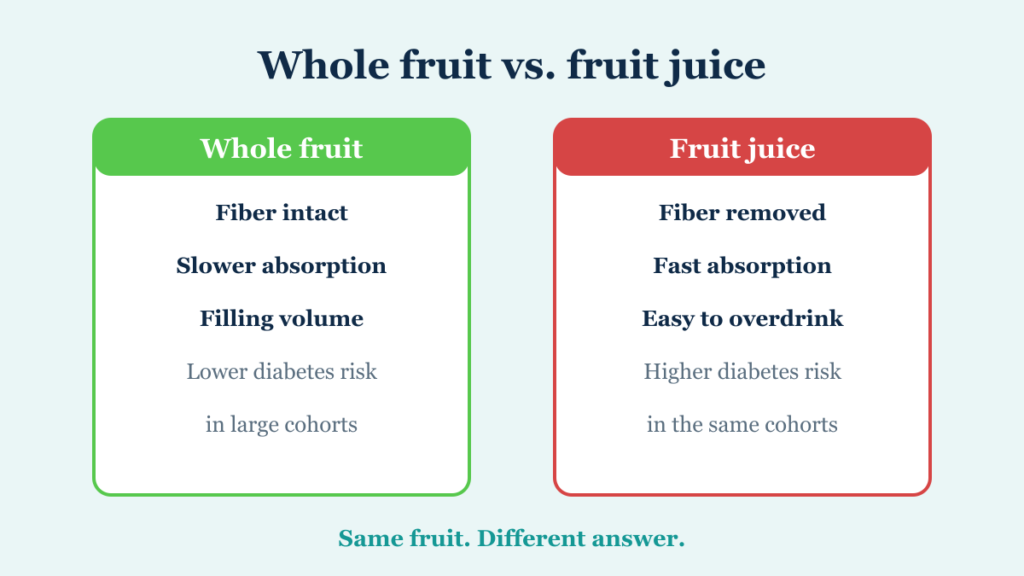 Whole fruit vs. fruit juice

Whole fruit

Fiber intact

Slower absorption

Filling volume

Lower diabetes risk in large cohorts

Fruit juice

Fiber removed

Fast absorption

Easy to overdrink

Higher diabetes risk in the same cohorts

Same fruit. Different answer.